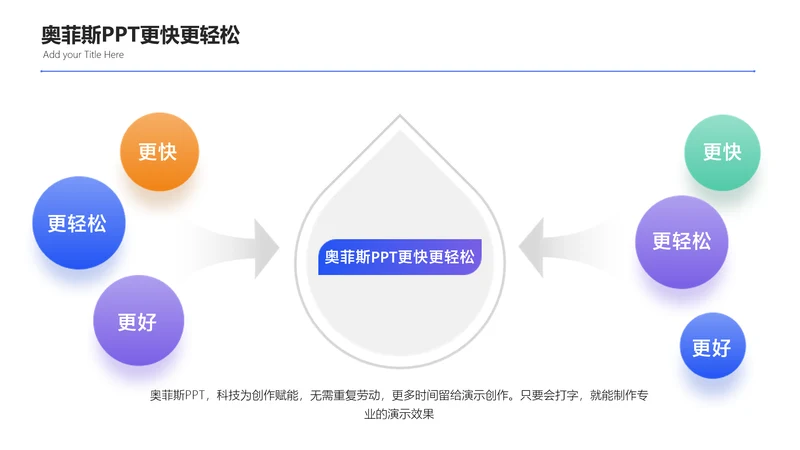 奥菲斯PPT更快更轻松
Add your Title Here

更快

更轻松

更好

奥菲斯PPT更快更轻松

更快

更轻松

更好

奥菲斯PPT，科技为创作赋能，无需重复劳动，更多时间留给演示创作。只要会打字，就能制作专业的演示效果